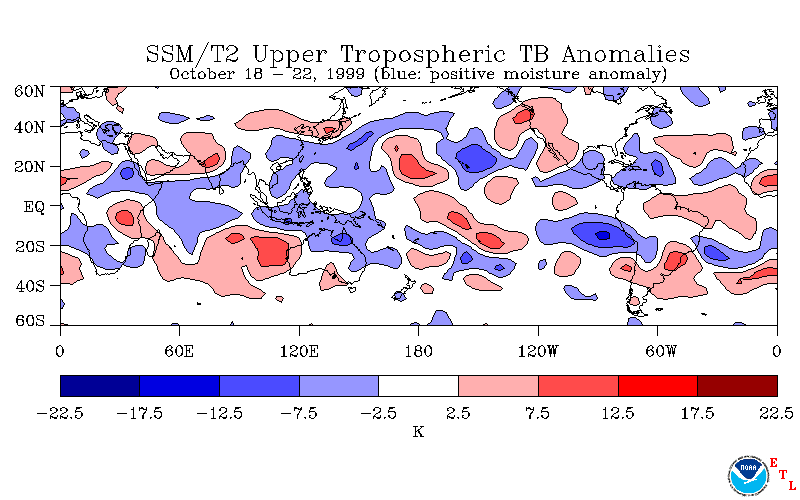 SSM/T2 Upper Tropospheric TB Anomalies
October 18 – 22, 1999 (blue: positive moisture anomaly)

60N
40N
20N
EQ
20S
40S
60S

0 60E 120E 180 120W 60W 0

−22.5 −17.5 −12.5 −7.5 −2.5 2.5 7.5 12.5 17.5 22.5
K

NOAA
E T L